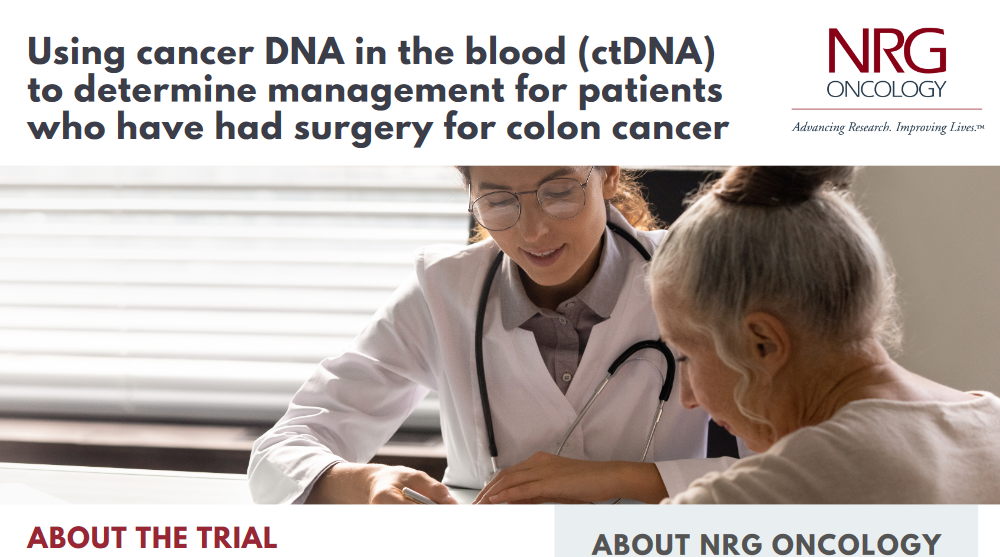 Using cancer DNA in the blood (ctDNA) to determine management for patients who have had surgery for colon cancer

NRG ONCOLOGY
Advancing Research. Improving Lives.™

ABOUT THE TRIAL

ABOUT NRG ONCOLOGY